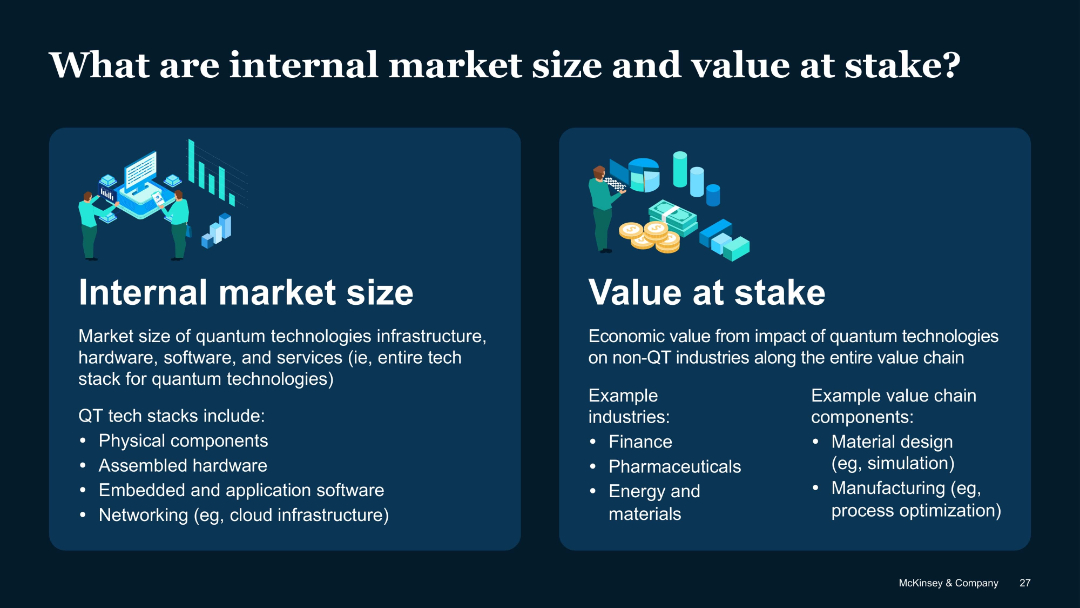 What are internal market size and value at stake?

Internal market size

Market size of quantum technologies infrastructure, hardware, software, and services (ie, entire tech stack for quantum technologies)

QT tech stacks include:
• Physical components
• Assembled hardware
• Embedded and application software
• Networking (eg, cloud infrastructure)

Value at stake

Economic value from impact of quantum technologies on non-QT industries along the entire value chain

Example industries:
• Finance
• Pharmaceuticals
• Energy and materials

Example value chain components:
• Material design (eg, simulation)
• Manufacturing (eg, process optimization)

McKinsey & Company 27